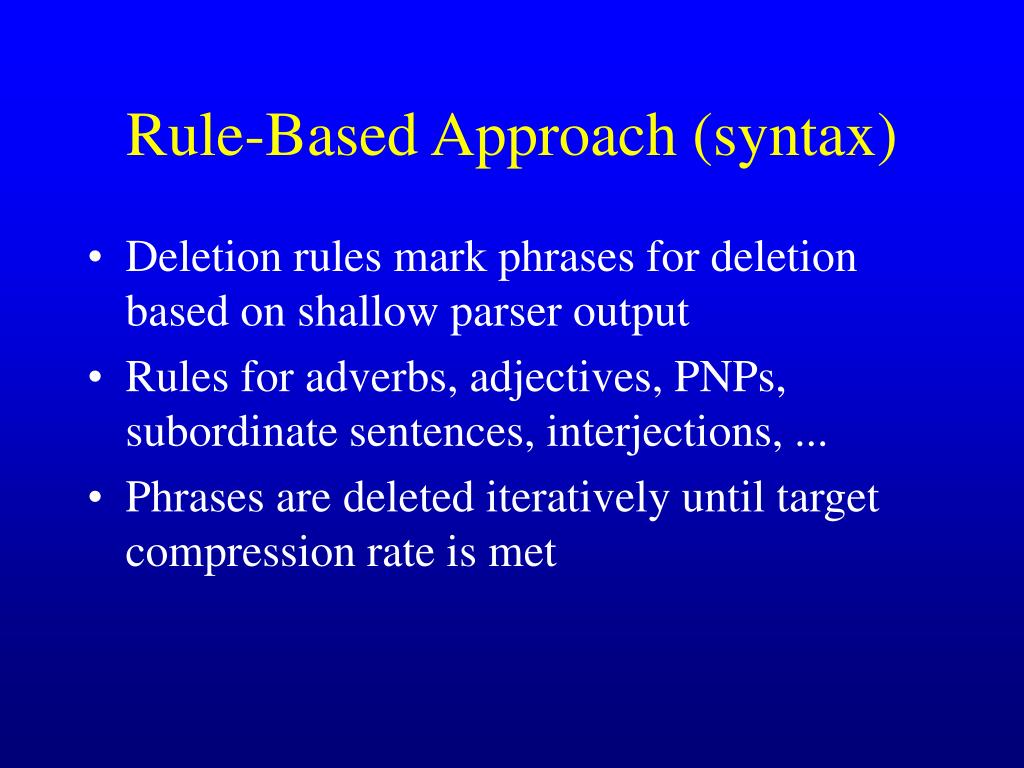 Rule-Based Approach (syntax)

• Deletion rules mark phrases for deletion based on shallow parser output
• Rules for adverbs, adjectives, PNPs, subordinate sentences, interjections, ...
• Phrases are deleted iteratively until target compression rate is met